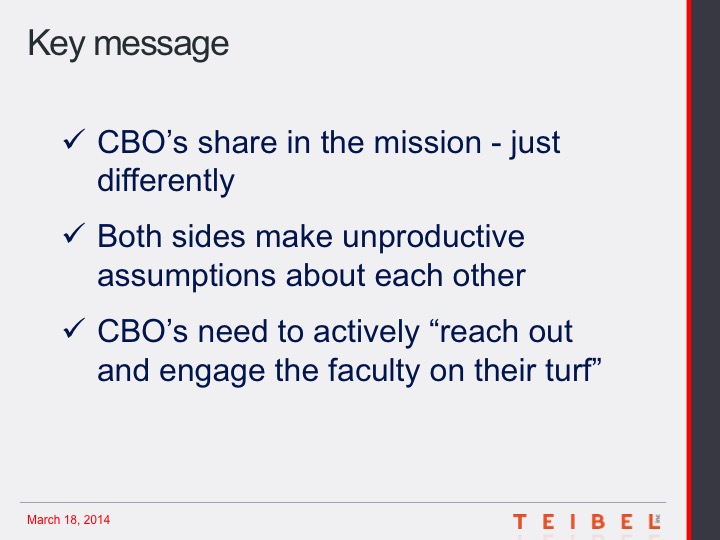 Key message

✓ CBO’s share in the mission - just differently

✓ Both sides make unproductive assumptions about each other

✓ CBO’s need to actively “reach out and engage the faculty on their turf”

March 18, 2014

TEIBEL INC